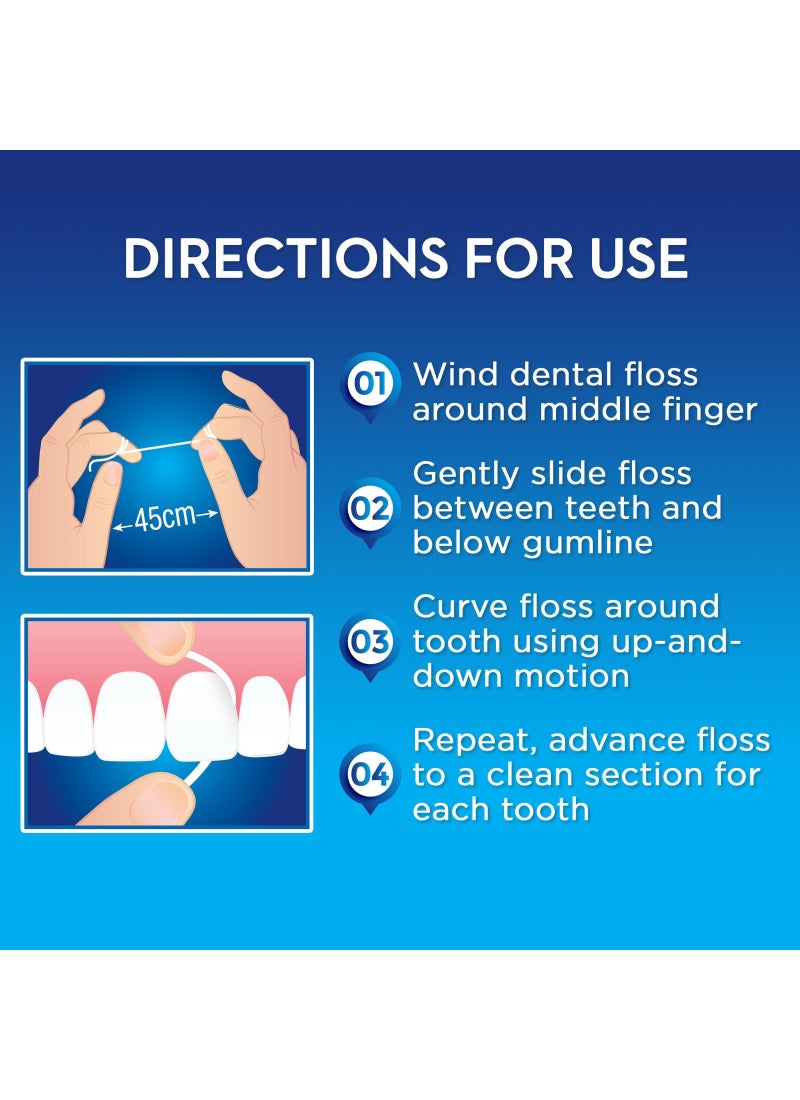 DIRECTIONS FOR USE

45cm

01 Wind dental floss around middle finger

02 Gently slide floss between teeth and below gumline

03 Curve floss around tooth using up-and-down motion

04 Repeat, advance floss to a clean section for each tooth